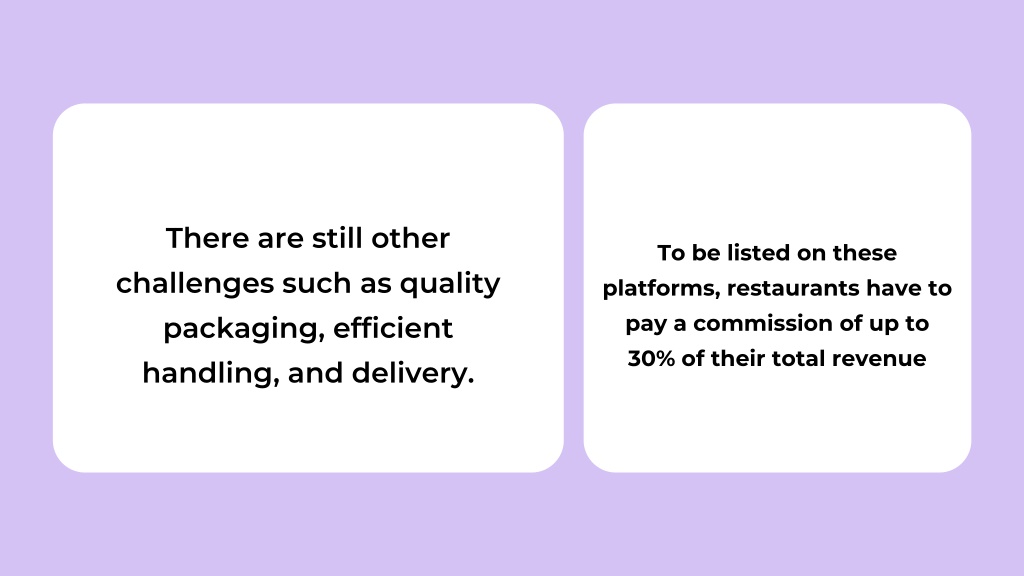 There are still other challenges such as quality packaging, efficient handling, and delivery.

To be listed on these platforms, restaurants have to pay a commission of up to 30% of their total revenue